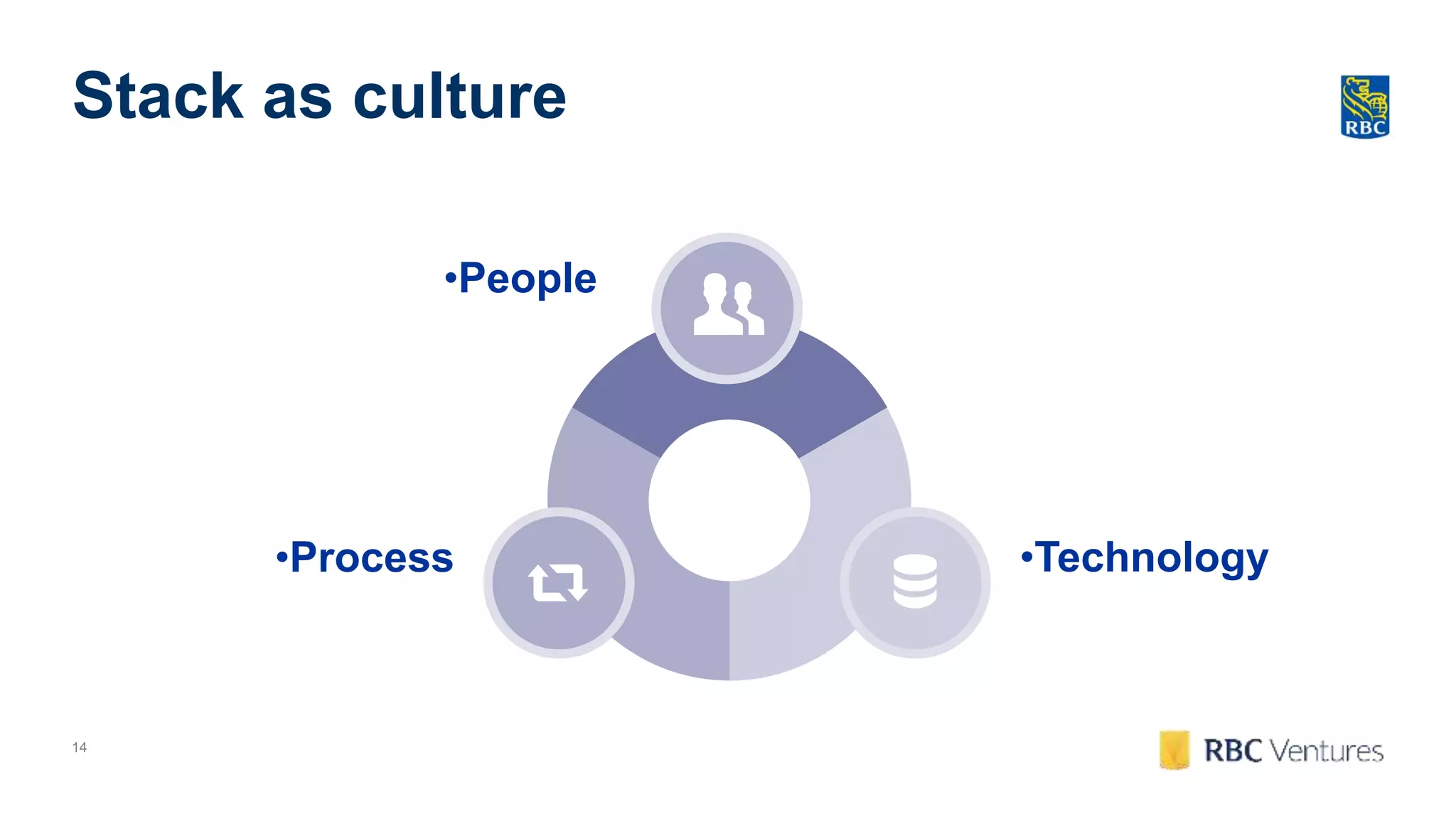 Stack as culture

RBC

•People

•Process

•Technology

14

RBC Ventures